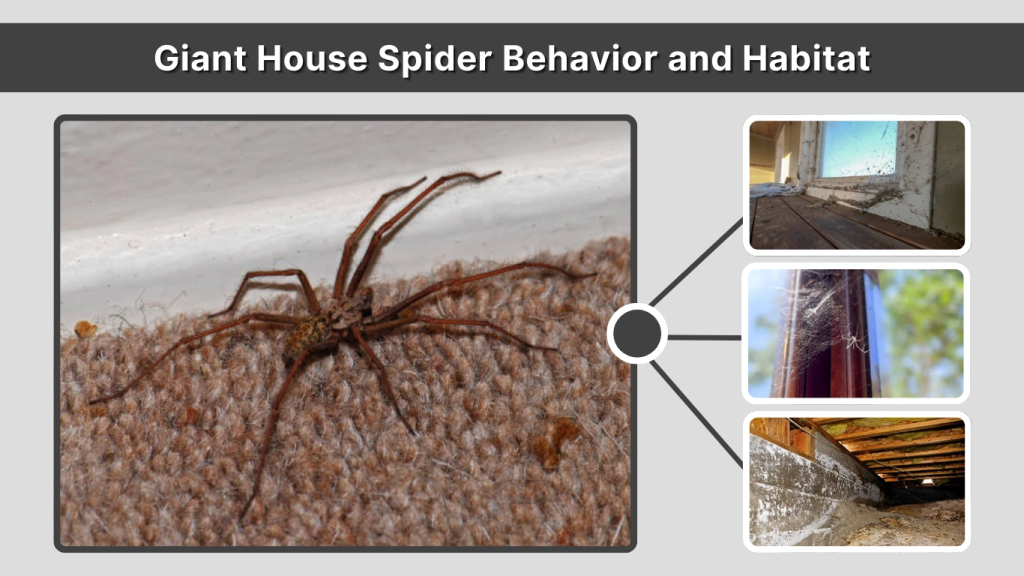 Giant House Spider Behavior and Habitat